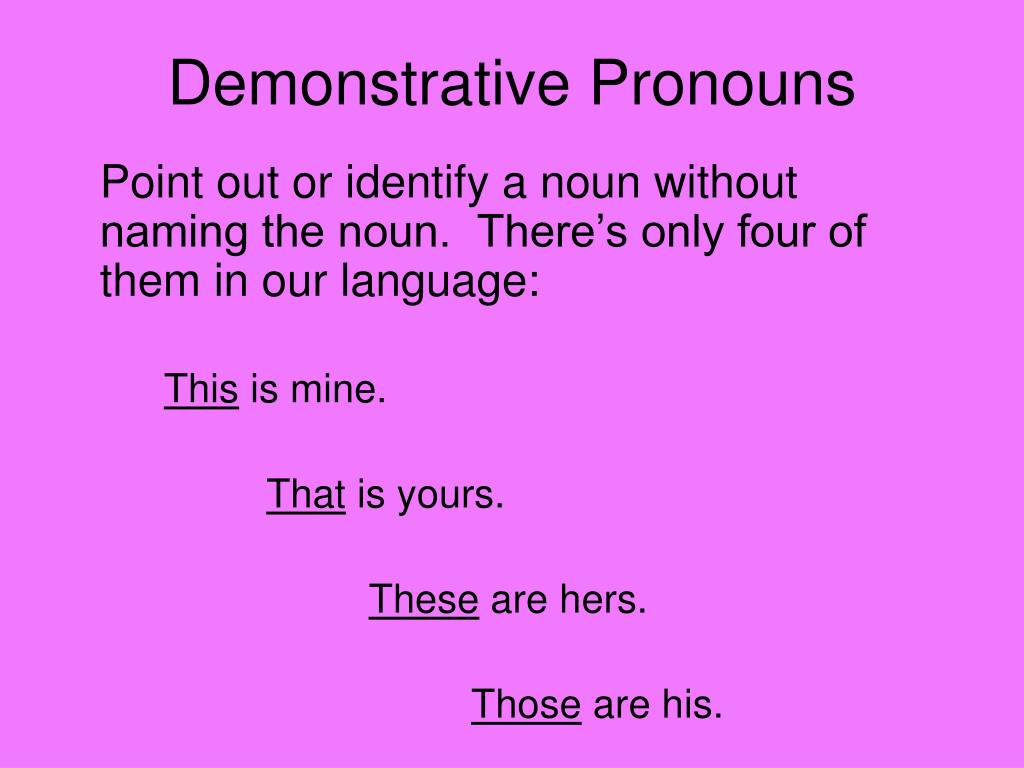 Demonstrative Pronouns

Point out or identify a noun without naming the noun.  There’s only four of them in our language:

This is mine.

That is yours.

These are hers.

Those are his.